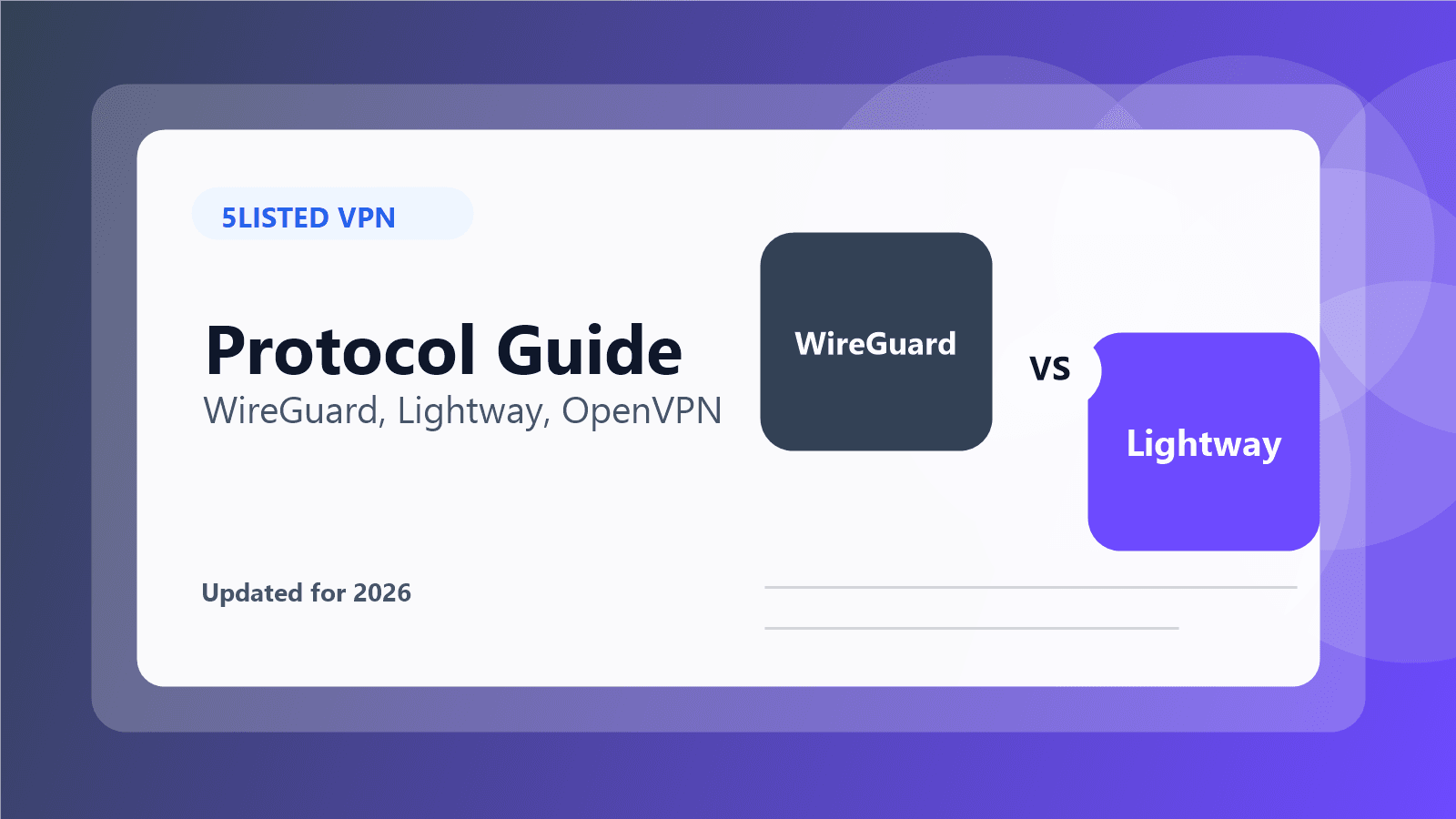 5LISTED VPN

Protocol Guide
WireGuard, Lightway, OpenVPN

WireGuard

vs

Lightway

Updated for 2026